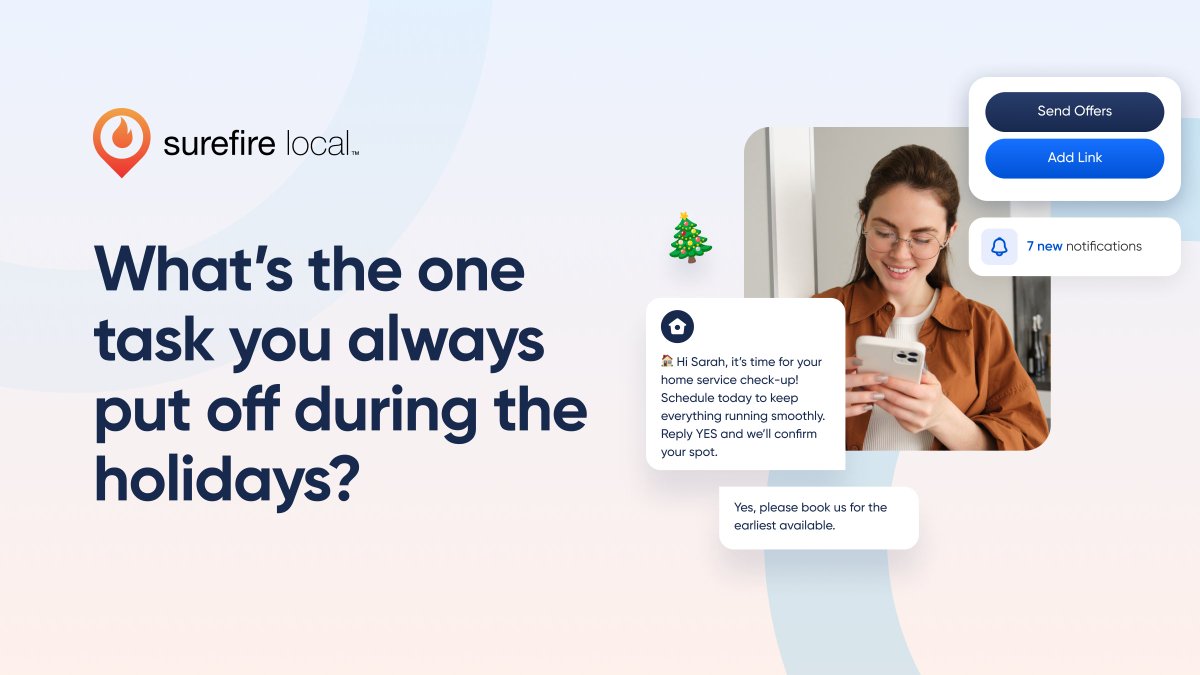 surefire local™

What's the one task you always put off during the holidays?

Send Offers

Add Link

7 new notifications

🏠 Hi Sarah, it's time for your home service check-up! Schedule today to keep everything running smoothly. Reply YES and we'll confirm your spot.

Yes, please book us for the earliest available.